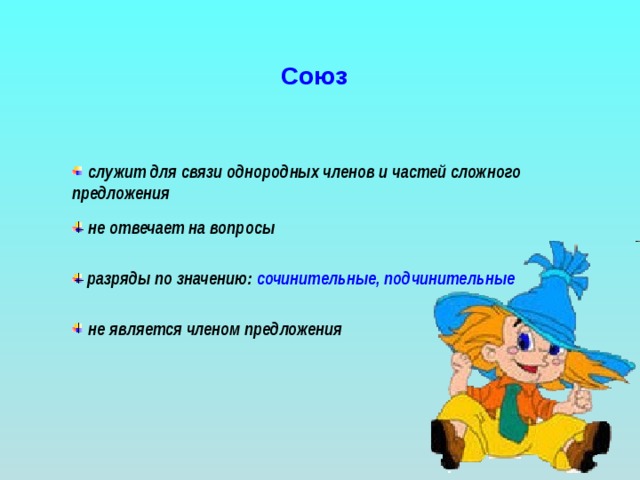 Союз

служит для связи однородных членов и частей сложного предложения

не отвечает на вопросы

разряды по значению: сочинительные, подчинительные

не является членом предложения